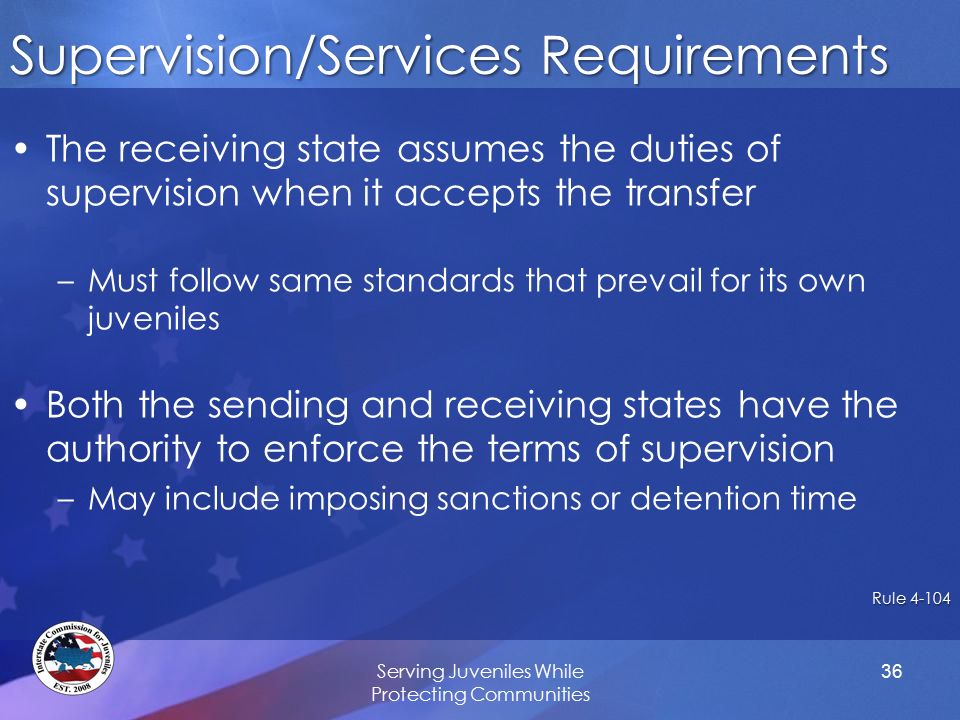 Supervision/Services Requirements

• The receiving state assumes the duties of supervision when it accepts the transfer

– Must follow same standards that prevail for its own juveniles

• Both the sending and receiving states have the authority to enforce the terms of supervision

– May include imposing sanctions or detention time

Rule 4-104

Interstate Commission for Juveniles EST. 2008

Serving Juveniles While Protecting Communities

36